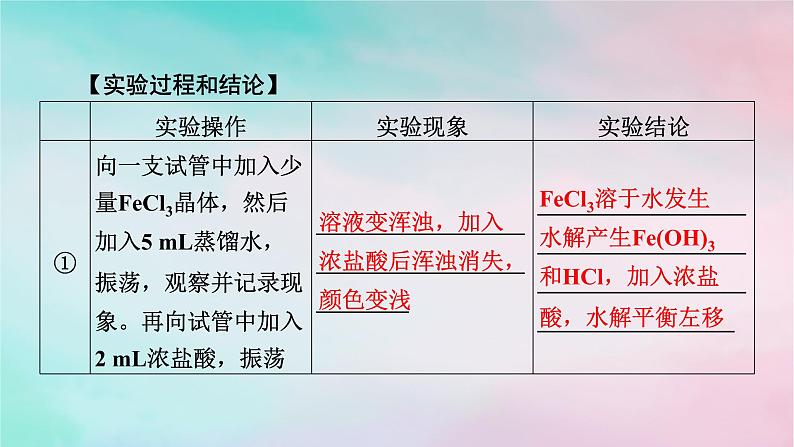 【实验过程和结论】

|  | 实验操作 | 实验现象 | 实验结论 |
|---|---|---|---|
| ① | 向一支试管中加入少量$FeCl_3$晶体，然后加入5 mL蒸馏水，振荡，观察并记录现象。再向试管中加入2 mL浓盐酸，振荡 | 溶液变浑浊，加入浓盐酸后浑浊消失，颜色变浅 | $FeCl_3$溶于水发生水解产生$Fe(OH)_3$和HCl，加入浓盐酸，水解平衡左移 |